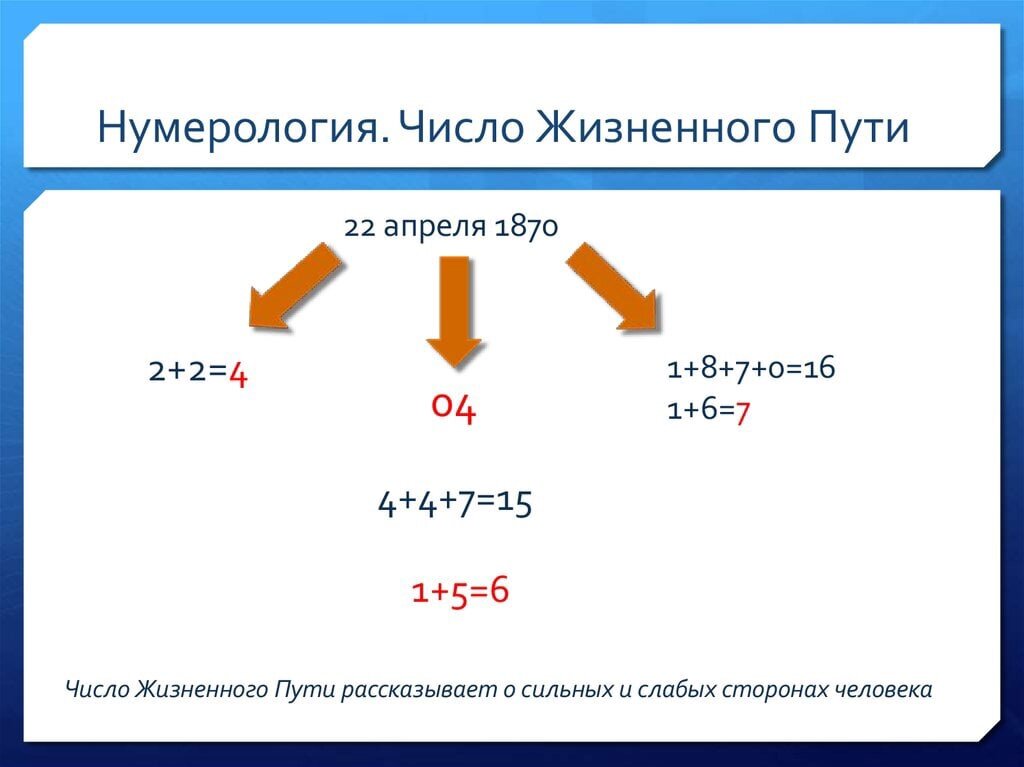 Нумерология. Число Жизненного Пути

22 апреля 1870

2+2=4

04

1+8+7+0=16
1+6=7

4+4+7=15

1+5=6

Число Жизненного Пути рассказывает о сильных и слабых сторонах человека